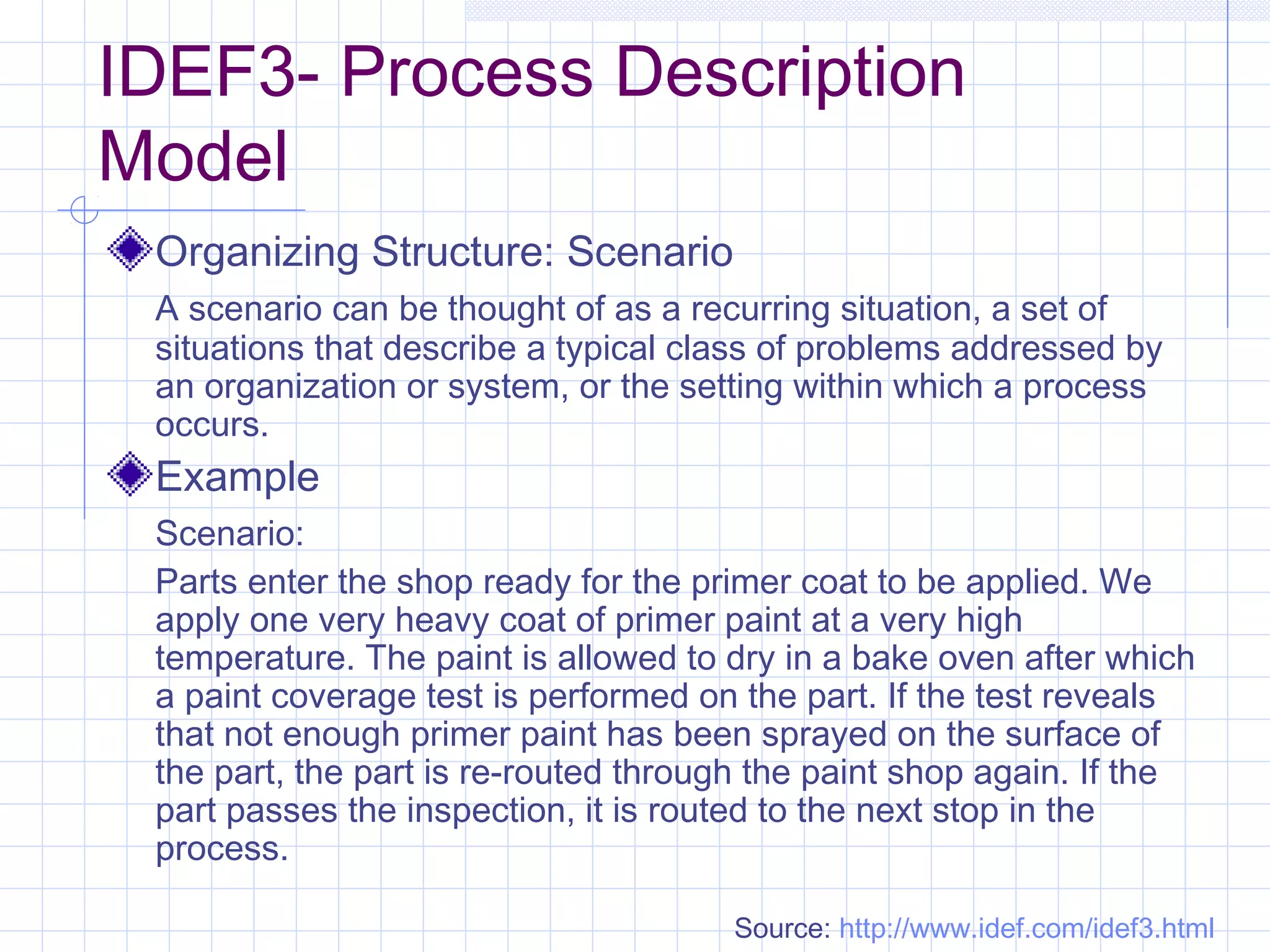 IDEF3- Process Description Model

Organizing Structure: Scenario

A scenario can be thought of as a recurring situation, a set of situations that describe a typical class of problems addressed by an organization or system, or the setting within which a process occurs.

Example

Scenario:

Parts enter the shop ready for the primer coat to be applied. We apply one very heavy coat of primer paint at a very high temperature. The paint is allowed to dry in a bake oven after which a paint coverage test is performed on the part. If the test reveals that not enough primer paint has been sprayed on the surface of the part, the part is re-routed through the paint shop again. If the part passes the inspection, it is routed to the next stop in the process.

Source: http://www.idef.com/idef3.html